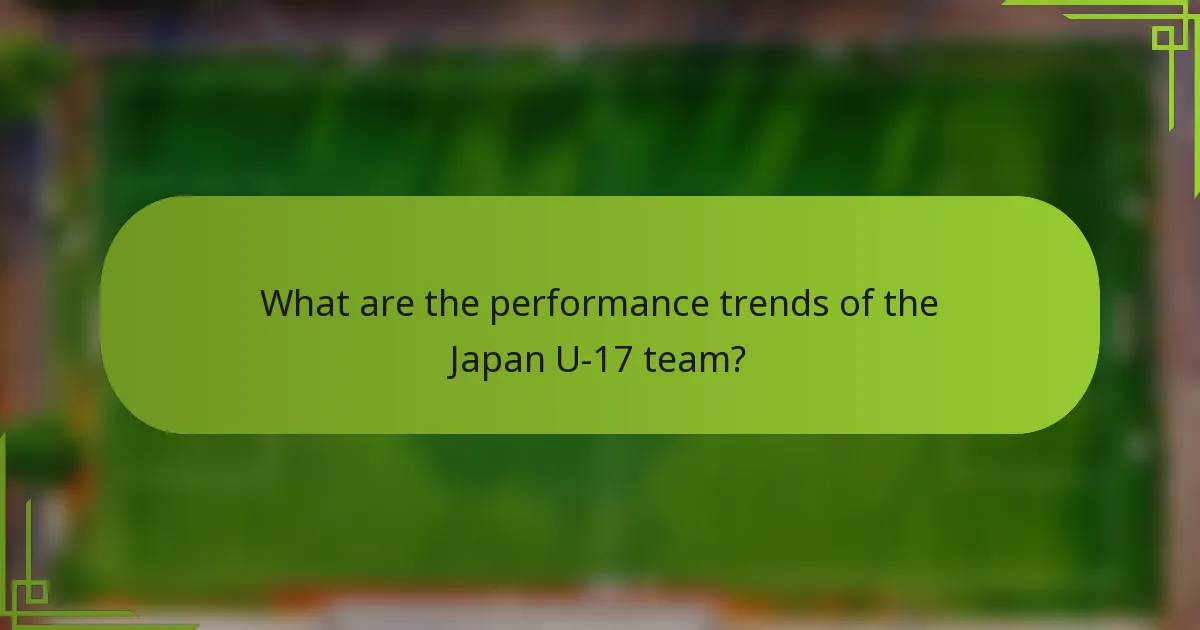 What are the performance trends of the Japan U-17 team?